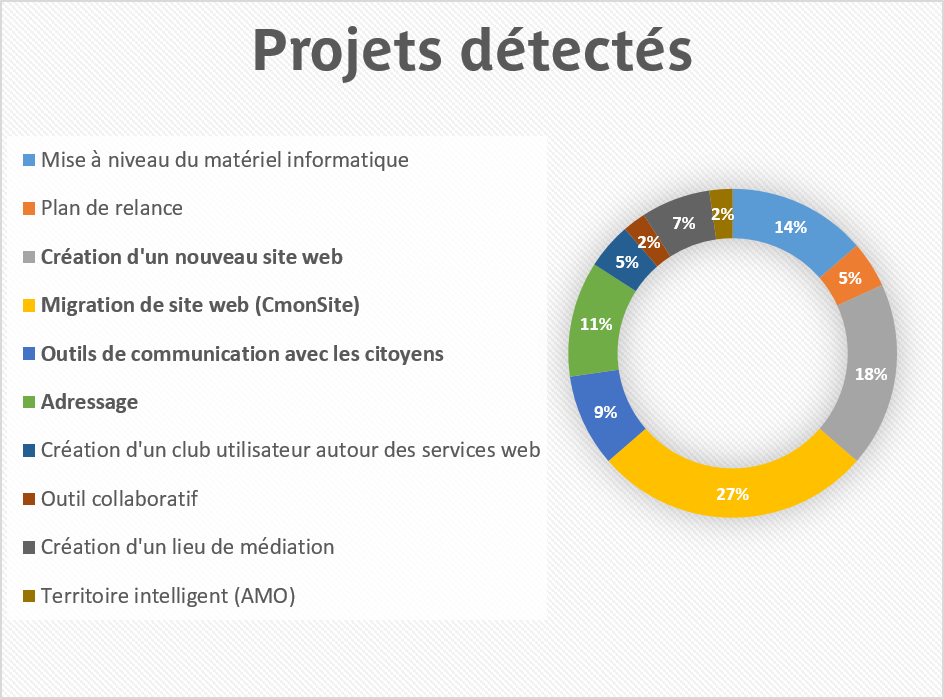 Projets détectés

Mise à niveau du matériel informatique
Plan de relance
Création d'un nouveau site web
Migration de site web (CmonSite)
Outils de communication avec les citoyens
Adressage
Création d'un club utilisateur autour des services web
Outil collaboratif
Création d'un lieu de médiation
Territoire intelligent (AMO)

14%
5%
18%
27%
9%
11%
5%
2%
7%
2%